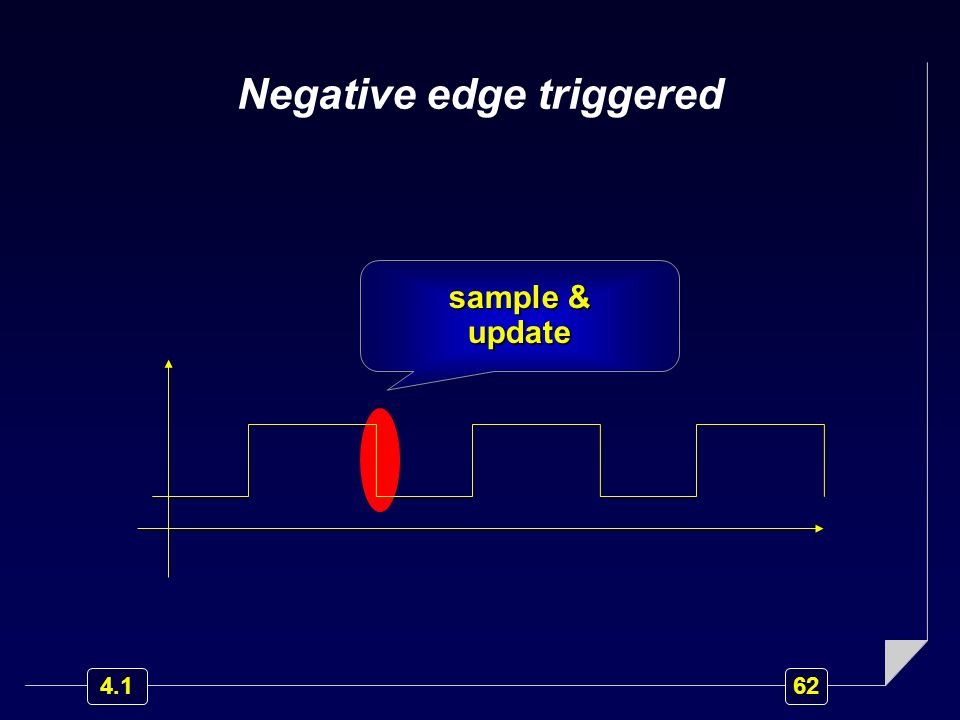 Negative edge triggered

sample & update

4.1

62